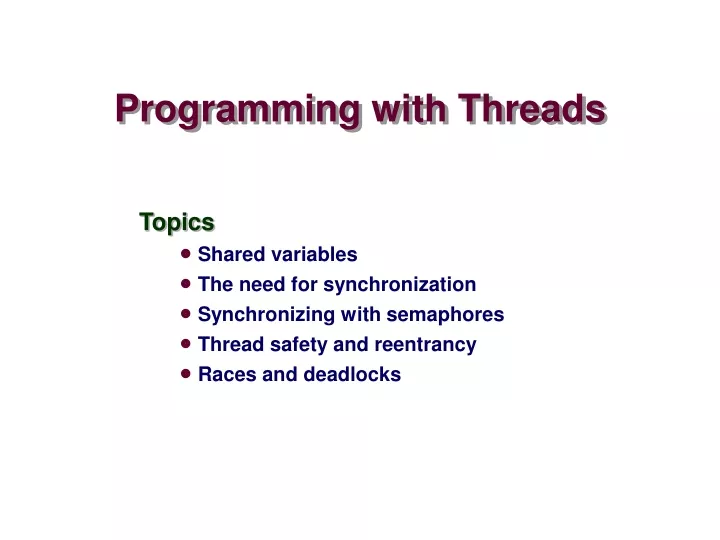 Programming with Threads

Topics

- Shared variables
- The need for synchronization
- Synchronizing with semaphores
- Thread safety and reentrancy
- Races and deadlocks